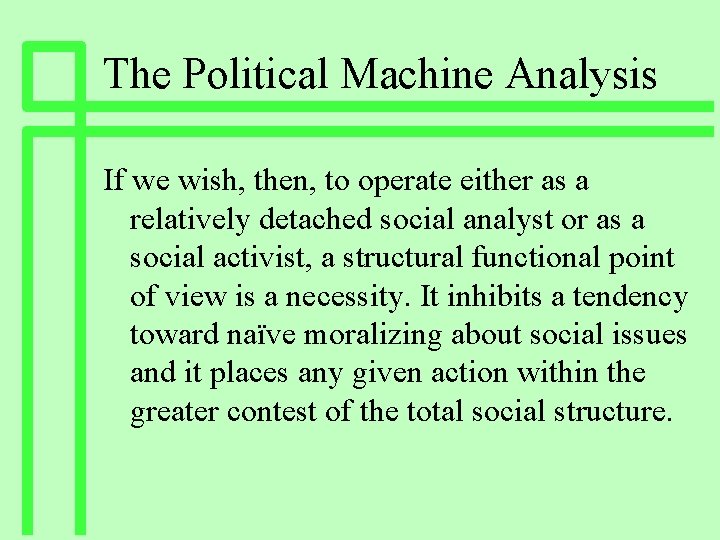 The Political Machine Analysis

If we wish, then, to operate either as a relatively detached social analyst or as a social activist, a structural functional point of view is a necessity. It inhibits a tendency toward naïve moralizing about social issues and it places any given action within the greater contest of the total social structure.